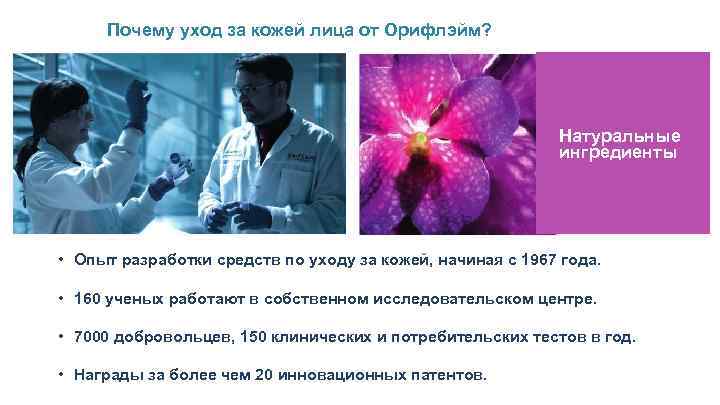 Почему уход за кожей лица от Орифлэйм?

Натуральные ингредиенты

• Опыт разработки средств по уходу за кожей, начиная с 1967 года.

• 160 ученых работают в собственном исследовательском центре.

• 7000 добровольцев, 150 клинических и потребительских тестов в год.

• Награды за более чем 20 инновационных патентов.